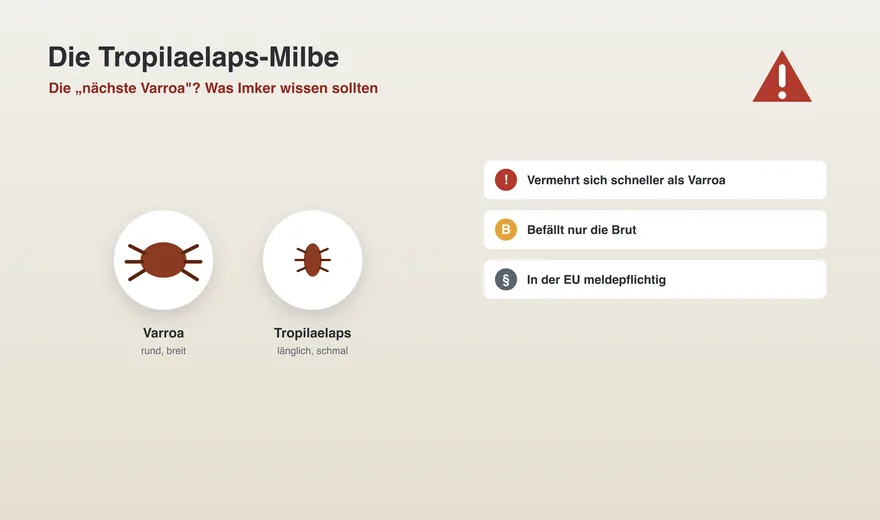 Die Tropilaelaps-Milbe

Die „nächste Varroa"? Was Imker wissen sollten

Varroa
rund, breit

Tropilaelaps
länglich, schmal

! Vermehrt sich schneller als Varroa

B Befällt nur die Brut

§ In der EU meldepflichtig